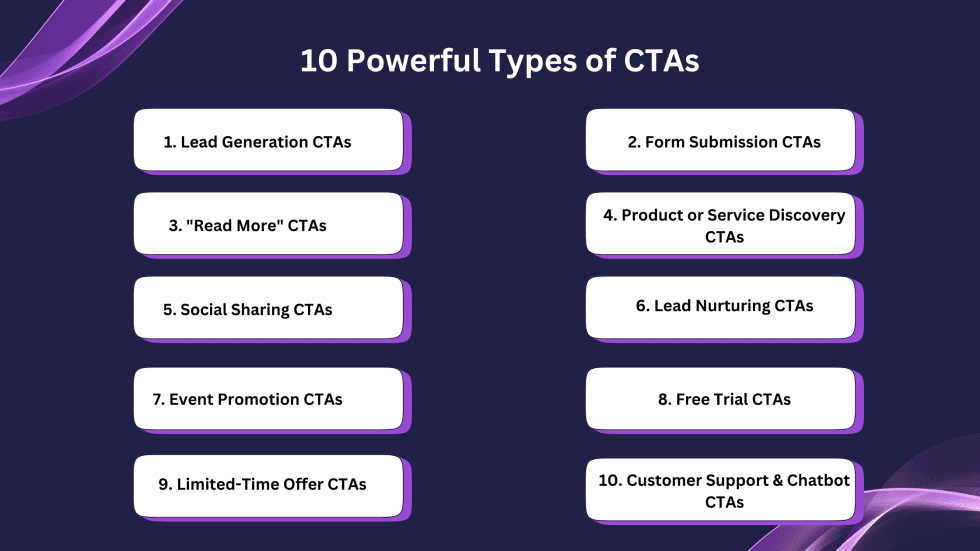 10 Powerful Types of CTAs

1. Lead Generation CTAs

2. Form Submission CTAs

3. "Read More" CTAs

4. Product or Service Discovery CTAs

5. Social Sharing CTAs

6. Lead Nurturing CTAs

7. Event Promotion CTAs

8. Free Trial CTAs

9. Limited-Time Offer CTAs

10. Customer Support & Chatbot CTAs